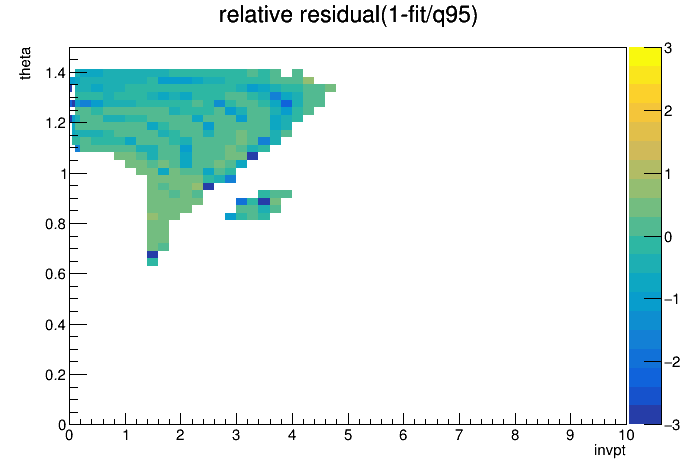 relative residual(1-fit/q95)

theta

1.4
1.2
1
0.8
0.6
0.4
0.2
0

0 1 2 3 4 5 6 7 8 9 10

invpt

3
2
1
0
−1
−2
−3